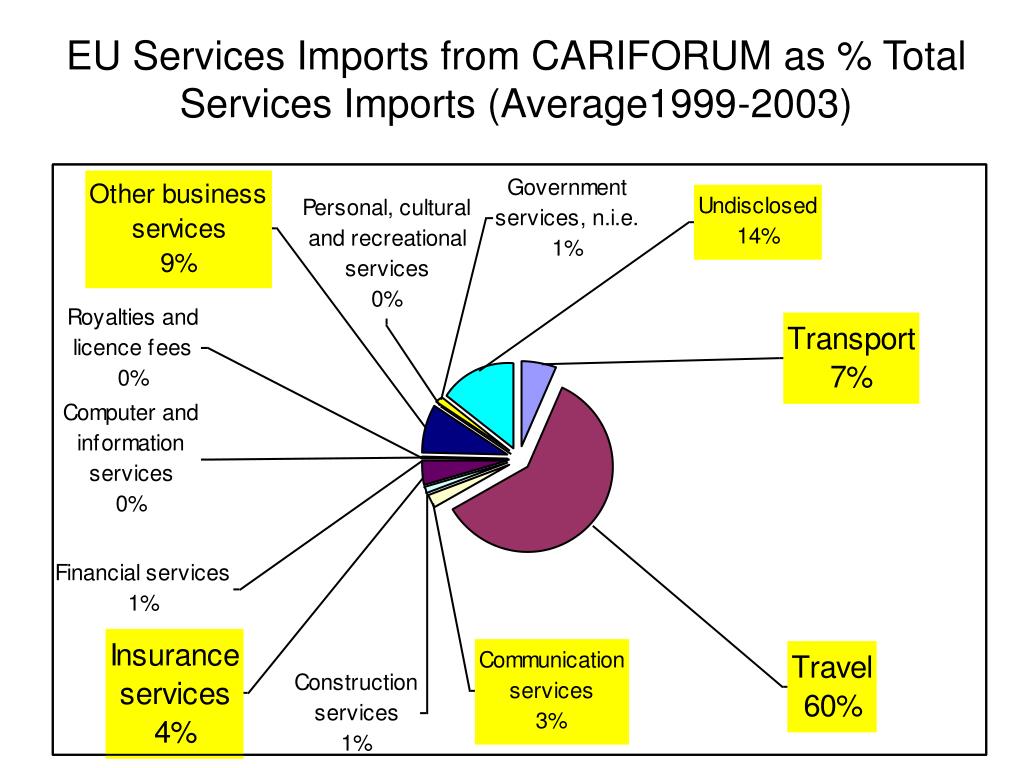 EU Services Imports from CARIFORUM as % Total Services Imports (Average1999-2003)

Other business services 9%

Personal, cultural and recreational services 0%

Government services, n.i.e. 1%

Undisclosed 14%

Royalties and licence fees 0%

Transport 7%

Computer and information services 0%

Financial services 1%

Insurance services 4%

Construction services 1%

Communication services 3%

Travel 60%